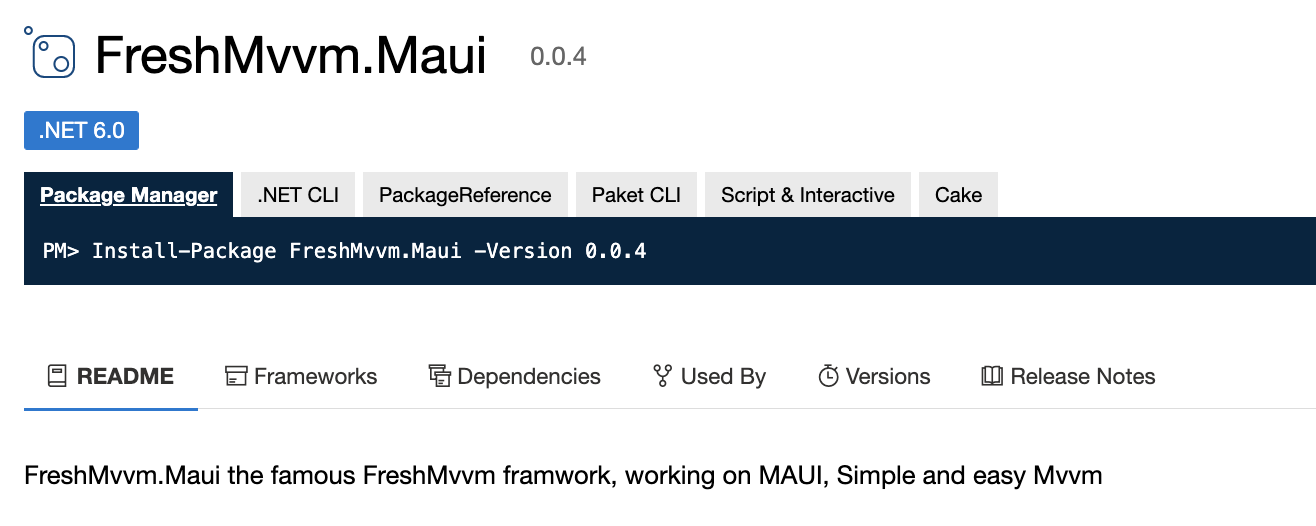 FreshMvvm.Maui 0.0.4

.NET 6.0

Package Manager .NET CLI PackageReference Paket CLI Script & Interactive Cake

PM> Install-Package FreshMvvm.Maui -Version 0.0.4

README Frameworks Dependencies Used By Versions Release Notes

FreshMvvm.Maui the famous FreshMvvm framwork, working on MAUI, Simple and easy Mvvm